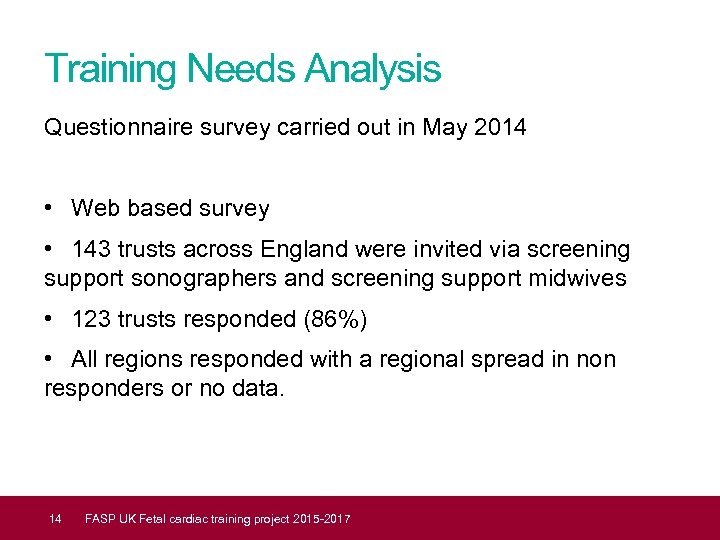 Training Needs Analysis

Questionnaire survey carried out in May 2014

• Web based survey

• 143 trusts across England were invited via screening support sonographers and screening support midwives

• 123 trusts responded (86%)

• All regions responded with a regional spread in non responders or no data.

14 FASP UK Fetal cardiac training project 2015-2017